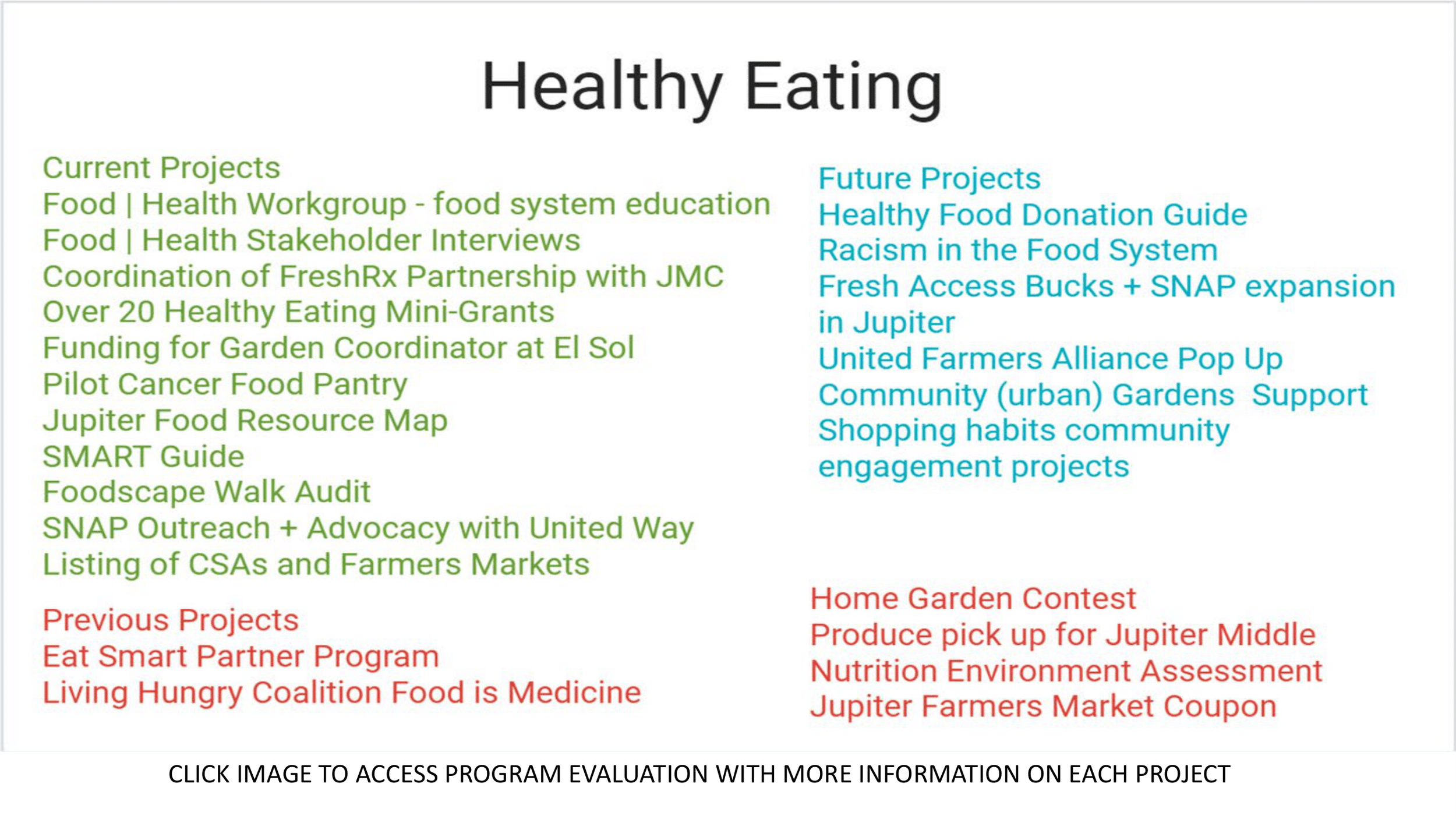 Healthy Eating

Current Projects
Food | Health Workgroup - food system education
Food | Health Stakeholder Interviews
Coordination of FreshRx Partnership with JMC
Over 20 Healthy Eating Mini-Grants
Funding for Garden Coordinator at El Sol
Pilot Cancer Food Pantry
Jupiter Food Resource Map
SMART Guide
Foodscape Walk Audit
SNAP Outreach + Advocacy with United Way
Listing of CSAs and Farmers Markets

Previous Projects
Eat Smart Partner Program
Living Hungry Coalition Food is Medicine

Future Projects
Healthy Food Donation Guide
Racism in the Food System
Fresh Access Bucks + SNAP expansion in Jupiter
United Farmers Alliance Pop Up
Community (urban) Gardens Support
Shopping habits community engagement projects

Home Garden Contest
Produce pick up for Jupiter Middle
Nutrition Environment Assessment
Jupiter Farmers Market Coupon

CLICK IMAGE TO ACCESS PROGRAM EVALUATION WITH MORE INFORMATION ON EACH PROJECT